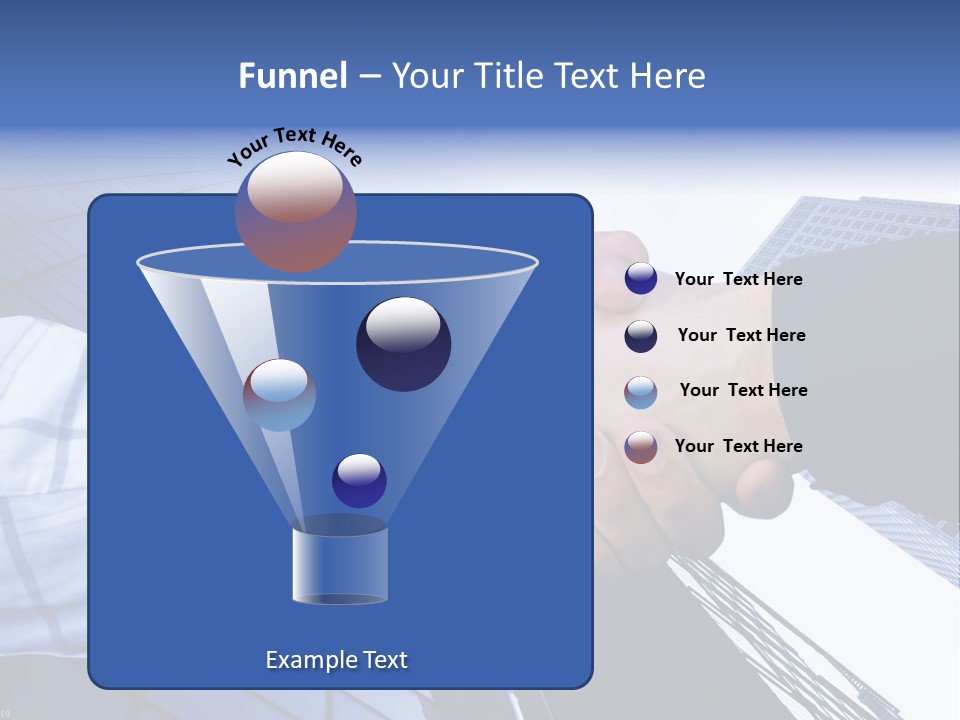 Funnel – Your Title Text Here

Your Text Here

Your Text Here

Your Text Here

Your Text Here

Your Text Here

Example Text